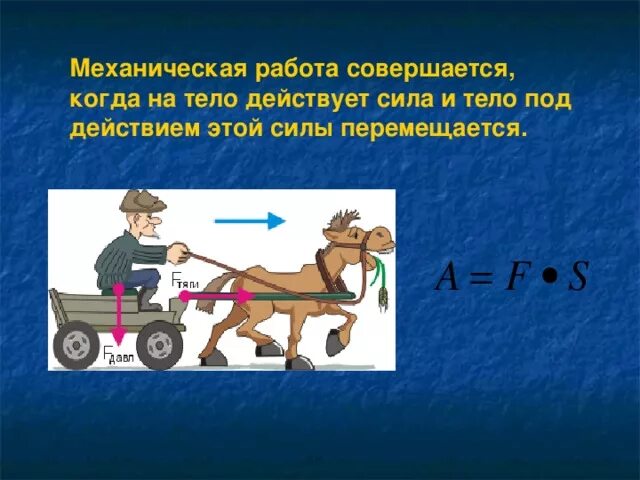 Механическая работа совершается, когда на тело действует сила и тело под действием этой силы перемещается.

$F_{тяги}$

$F_{давл}$

$A = F \bullet S$